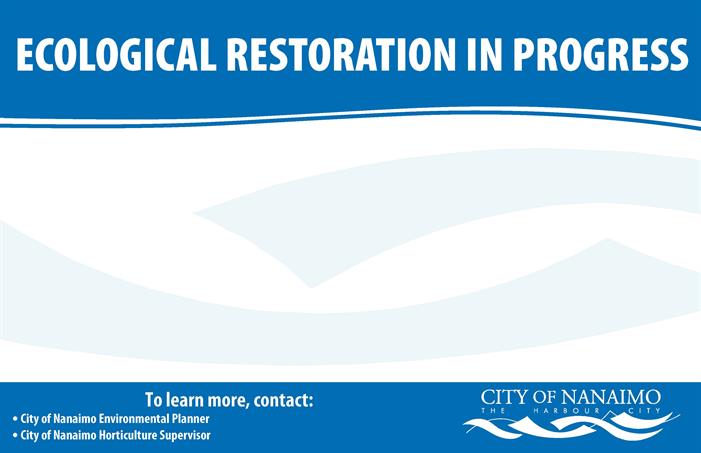 ECOLOGICAL RESTORATION IN PROGRESS

To learn more, contact:
• City of Nanaimo Environmental Planner
• City of Nanaimo Horticulture Supervisor

CITY OF NANAIMO
THE HARBOUR CITY